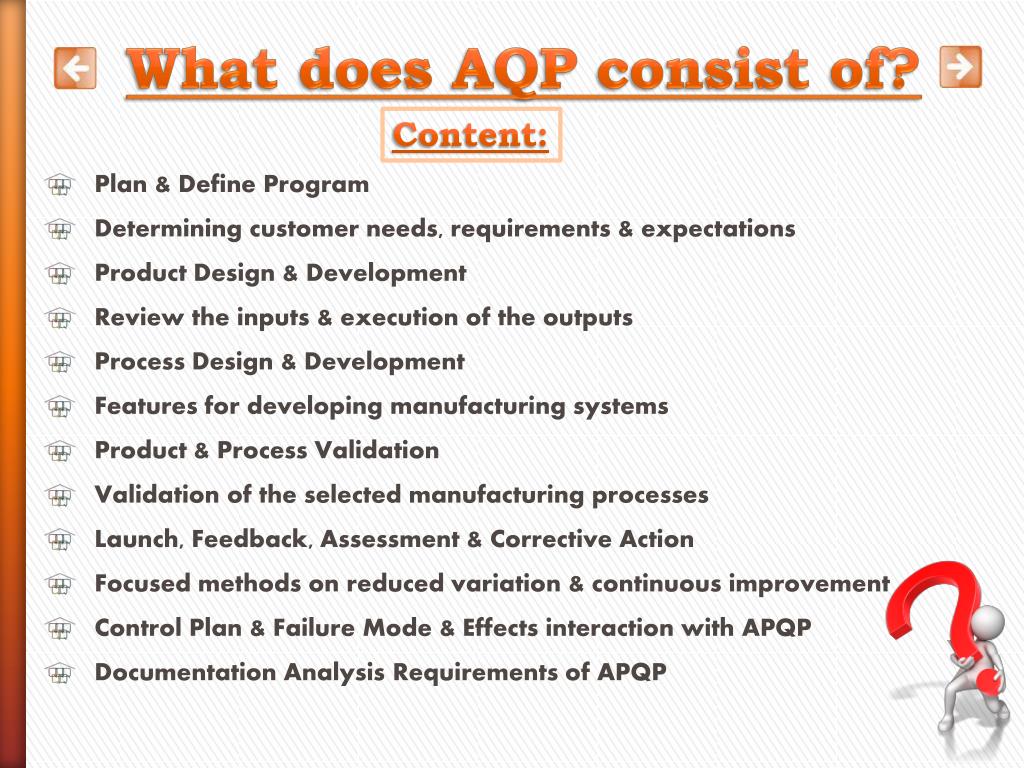 What does AQP consist of?

Content:

Plan & Define Program

Determining customer needs, requirements & expectations

Product Design & Development

Review the inputs & execution of the outputs

Process Design & Development

Features for developing manufacturing systems

Product & Process Validation

Validation of the selected manufacturing processes

Launch, Feedback, Assessment & Corrective Action

Focused methods on reduced variation & continuous improvement

Control Plan & Failure Mode & Effects interaction with APQP

Documentation Analysis Requirements of APQP